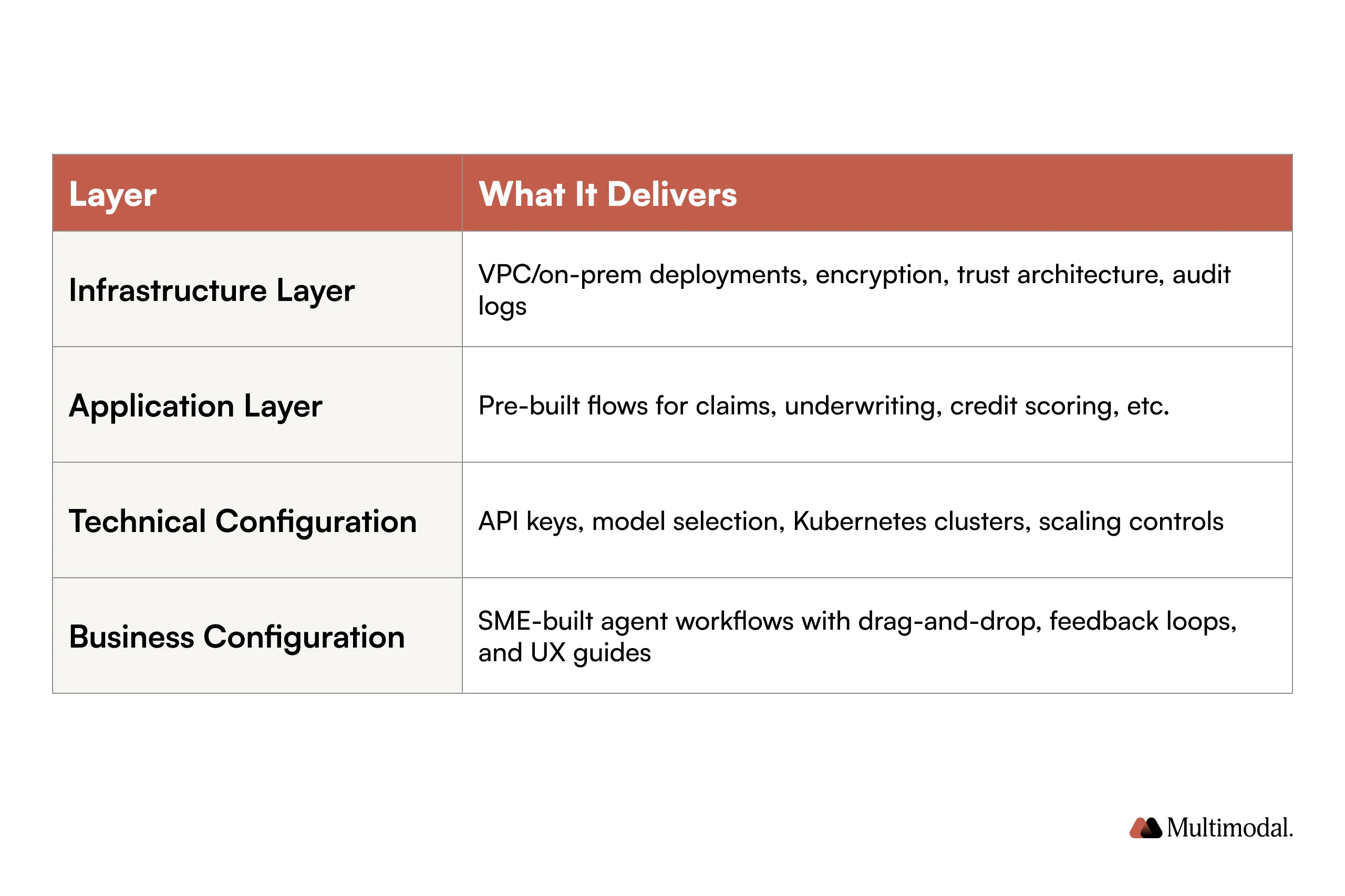 | Layer | What It Delivers |
|---|---|
| Infrastructure Layer | VPC/on-prem deployments, encryption, trust architecture, audit logs |
| Application Layer | Pre-built flows for claims, underwriting, credit scoring, etc. |
| Technical Configuration | API keys, model selection, Kubernetes clusters, scaling controls |
| Business Configuration | SME-built agent workflows with drag-and-drop, feedback loops, and UX guides |

Multimodal.